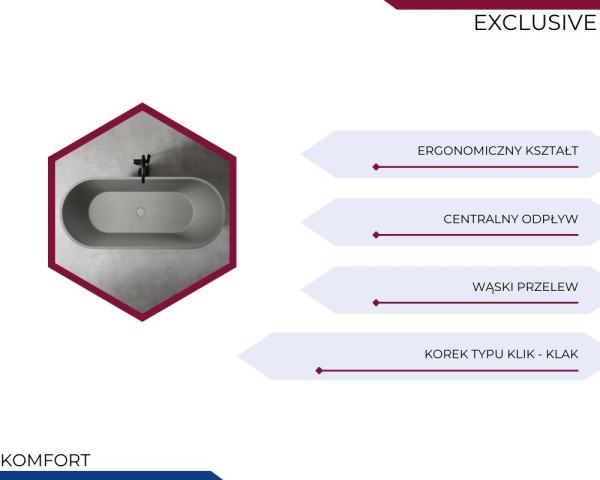 EXCLUSIVE

ERGONOMICZNY KSZTAŁT

CENTRALNY ODPŁYW

WĄSKI PRZELEW

KOREK TYPU KLIK - KLAK

KOMFORT